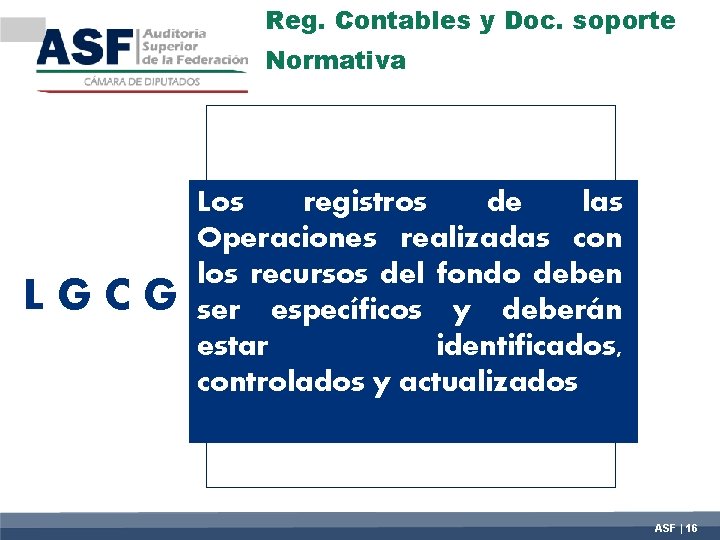 ASF Auditoría Superior de la Federación
CÁMARA DE DIPUTADOS

Reg. Contables y Doc. soporte
Normativa

L G C G

Los registros de las Operaciones realizadas con los recursos del fondo deben ser específicos y deberán estar identificados, controlados y actualizados

ASF | 16